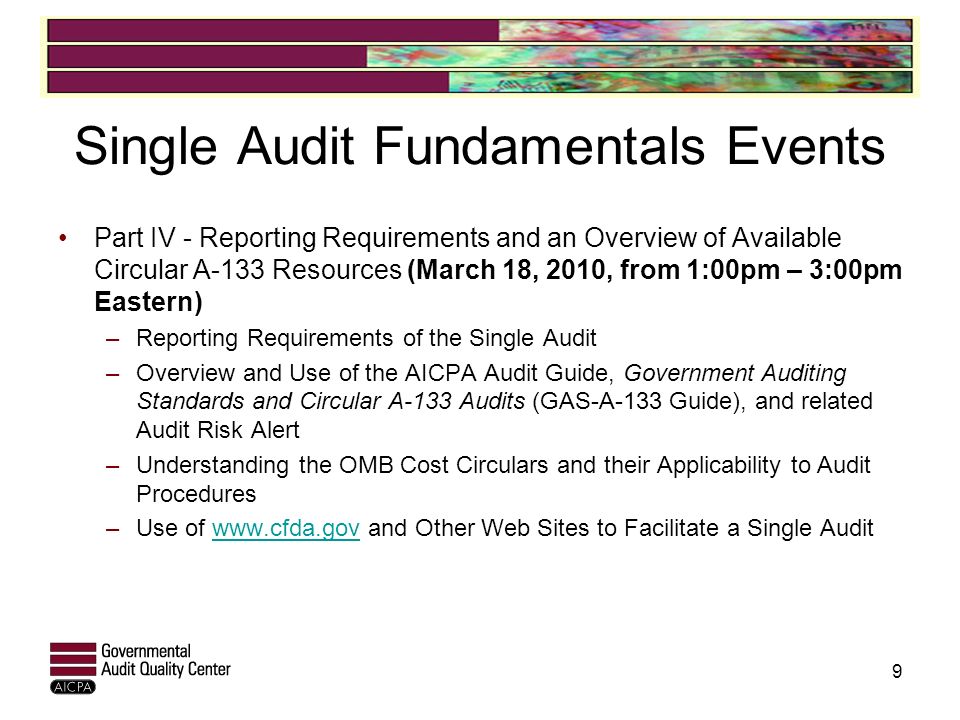 Single Audit Fundamentals Events

• Part IV - Reporting Requirements and an Overview of Available Circular A-133 Resources (March 18, 2010, from 1:00pm – 3:00pm Eastern)

– Reporting Requirements of the Single Audit

– Overview and Use of the AICPA Audit Guide, Government Auditing Standards and Circular A-133 Audits (GAS-A-133 Guide), and related Audit Risk Alert

– Understanding the OMB Cost Circulars and their Applicability to Audit Procedures

– Use of www.cfda.gov and Other Web Sites to Facilitate a Single Audit

Governmental Audit Quality Center
AICPA

9